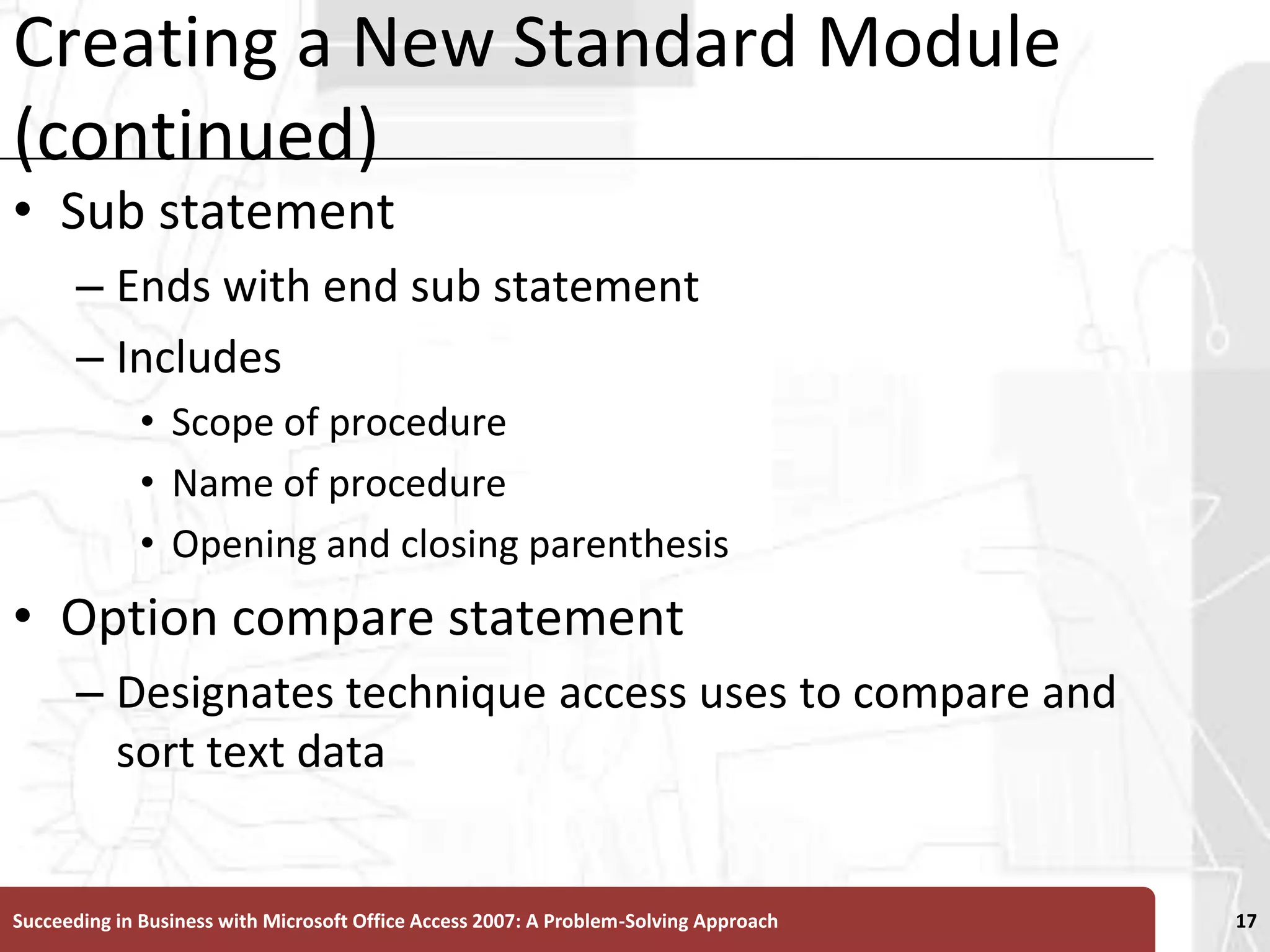 Creating a New Standard Module (continued)

• Sub statement
– Ends with end sub statement
– Includes
• Scope of procedure
• Name of procedure
• Opening and closing parenthesis

• Option compare statement
– Designates technique access uses to compare and sort text data

Succeeding in Business with Microsoft Office Access 2007: A Problem-Solving Approach

17